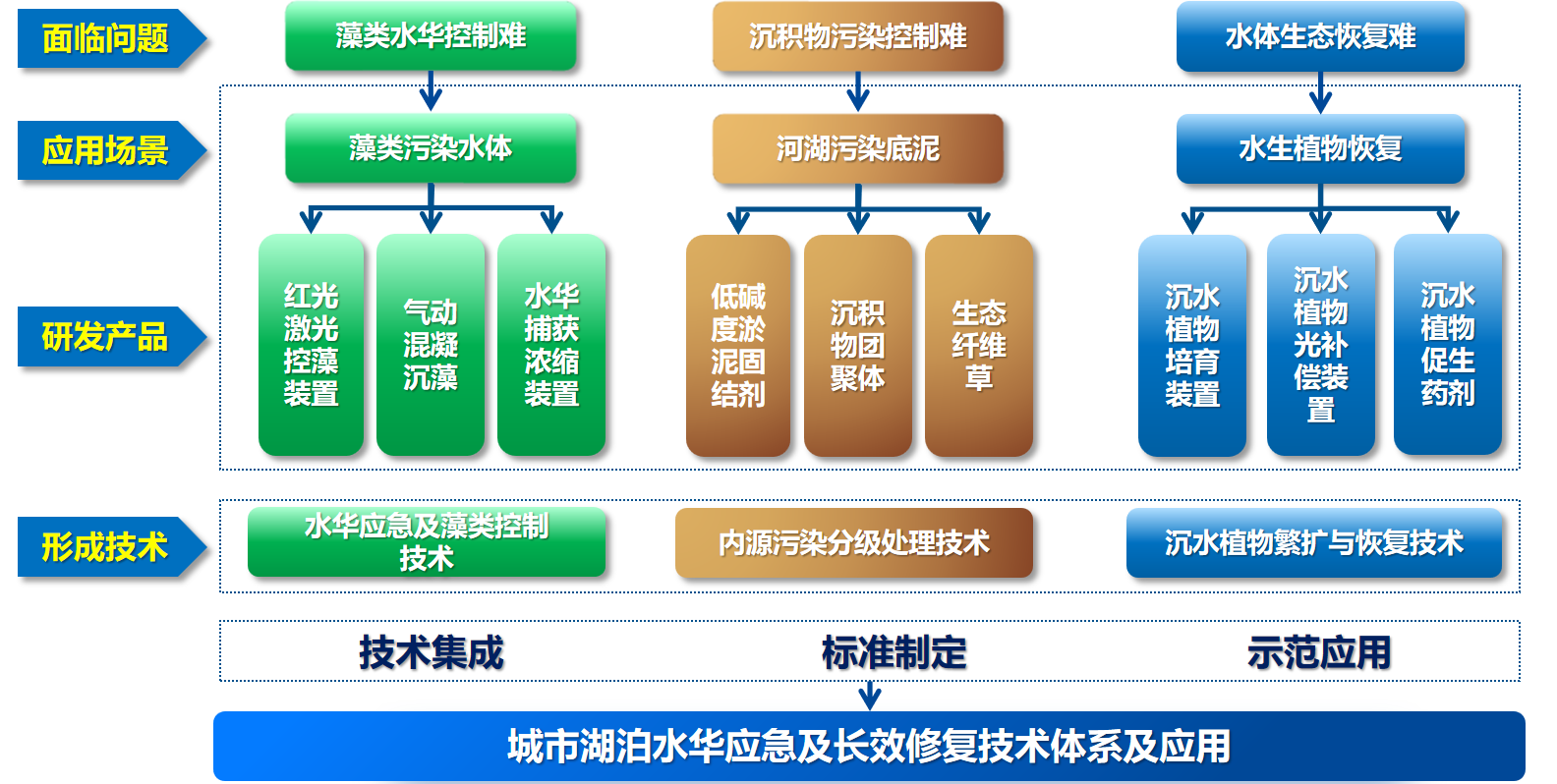 面临问题

藻类水华控制难

沉积物污染控制难

水体生态恢复难

应用场景

藻类污染水体

河湖污染底泥

水生植物恢复

研发产品

红光激光控藻装置

气动混凝沉藻

水华捕获浓缩装置

低碱度淤泥固结剂

沉积物团聚体

生态纤维草

沉水植物培育装置

沉水植物光补偿装置

沉水植物促生药剂

形成技术

水华应急及藻类控制技术

内源污染分级处理技术

沉水植物繁扩与恢复技术

技术集成

标准制定

示范应用

城市湖泊水华应急及长效修复技术体系及应用